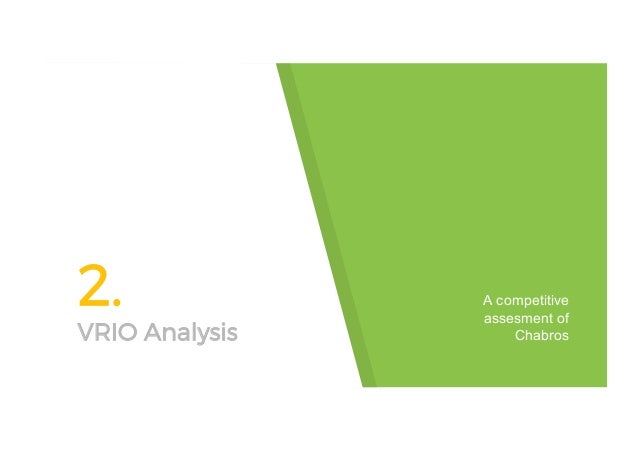 2.
VRIO Analysis

A competitive assesment of Chabros